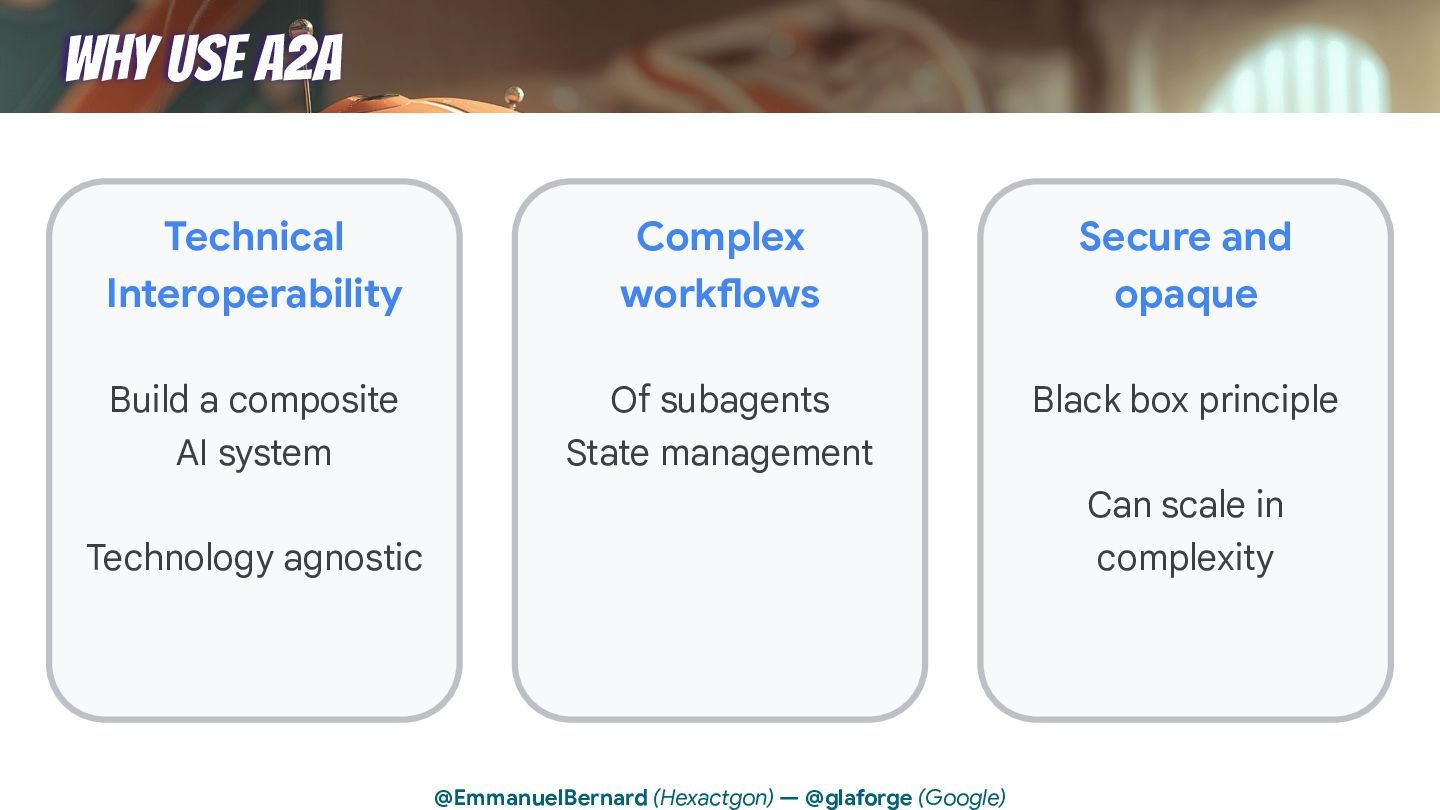 WHY USE A2A

Technical Interoperability

Build a composite AI system

Technology agnostic

Complex workflows

Of subagents
State management

Secure and opaque

Black box principle

Can scale in complexity

@EmmanuelBernard (Hexactgon) — @glaforge (Google)